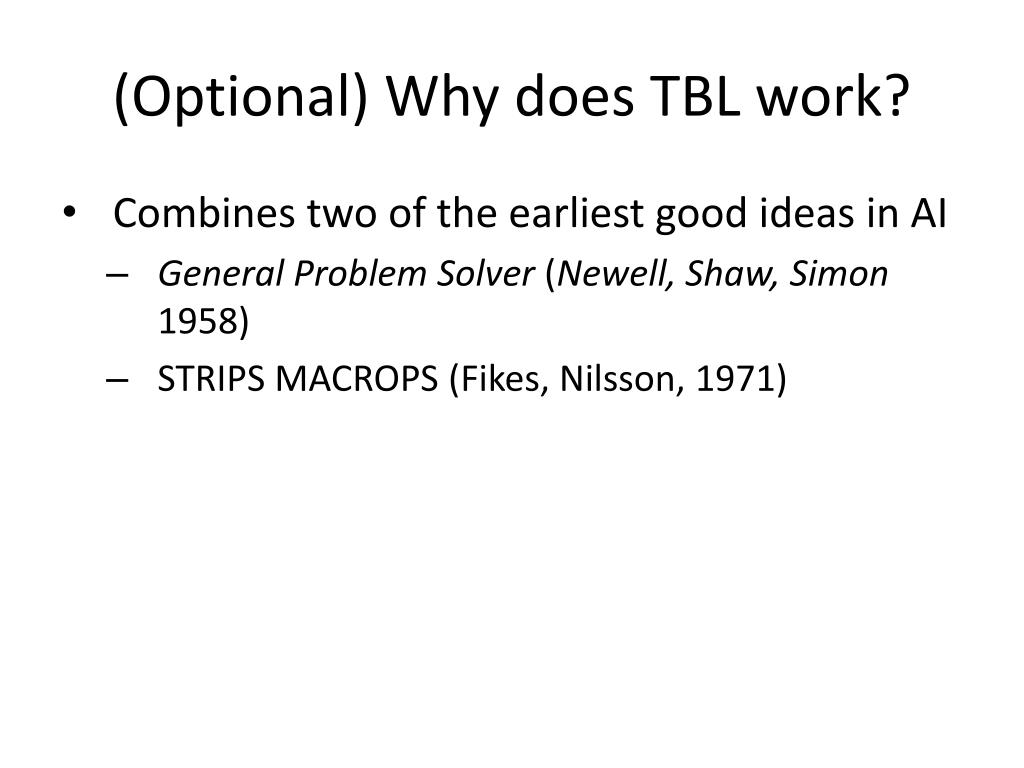 (Optional) Why does TBL work?

• Combines two of the earliest good ideas in AI
– General Problem Solver (Newell, Shaw, Simon 1958)
– STRIPS MACROPS (Fikes, Nilsson, 1971)